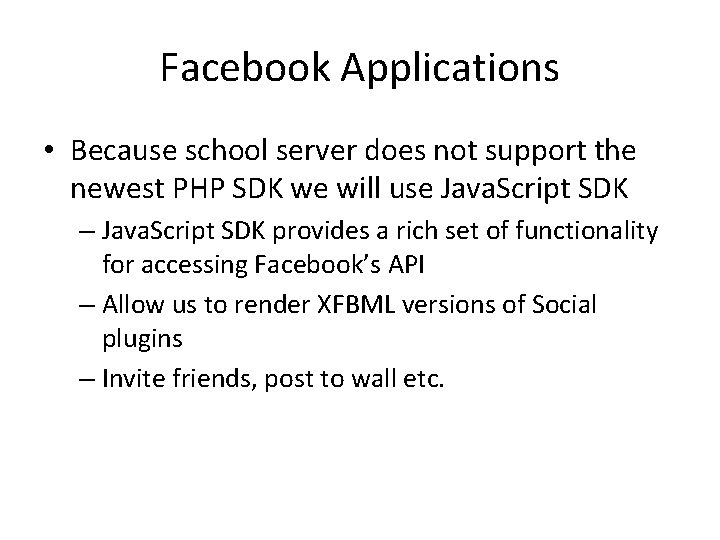 Facebook Applications

• Because school server does not support the newest PHP SDK we will use JavaScript SDK

– JavaScript SDK provides a rich set of functionality for accessing Facebook's API

– Allow us to render XFBML versions of Social plugins

– Invite friends, post to wall etc.